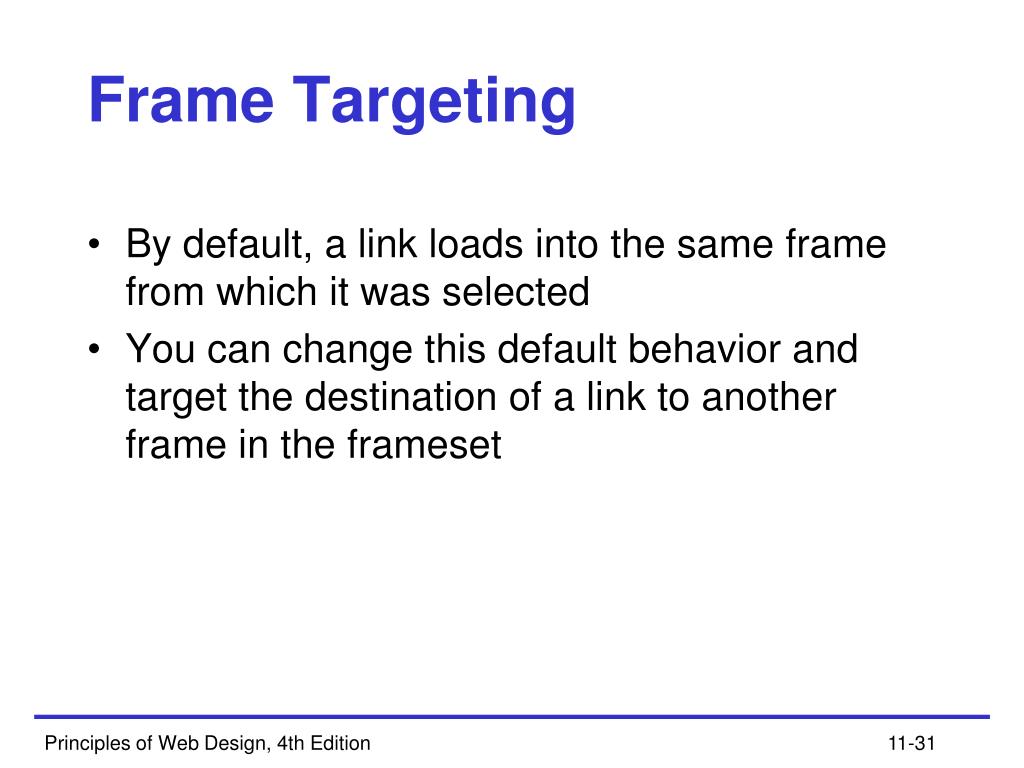 Frame Targeting

• By default, a link loads into the same frame from which it was selected
• You can change this default behavior and target the destination of a link to another frame in the frameset

Principles of Web Design, 4th Edition

11-31